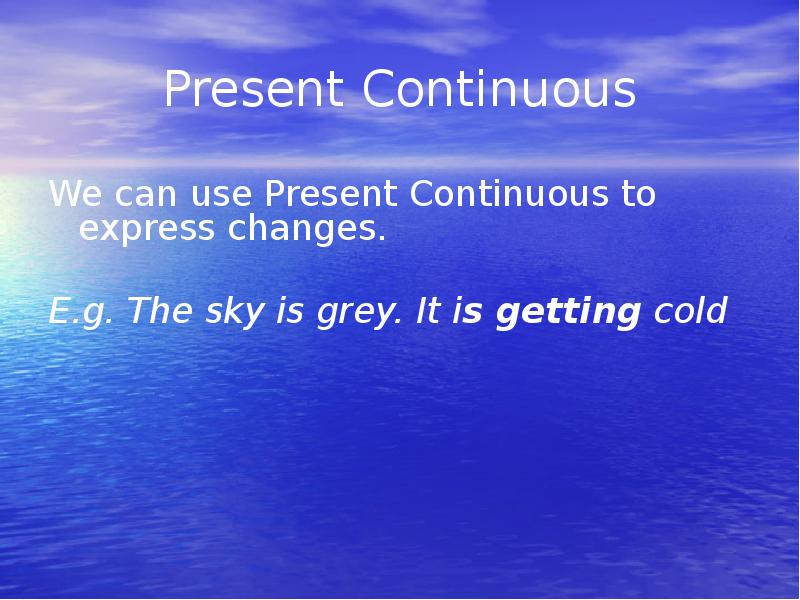 Present Continuous

We can use Present Continuous to express changes.

E.g. The sky is grey. It is getting cold